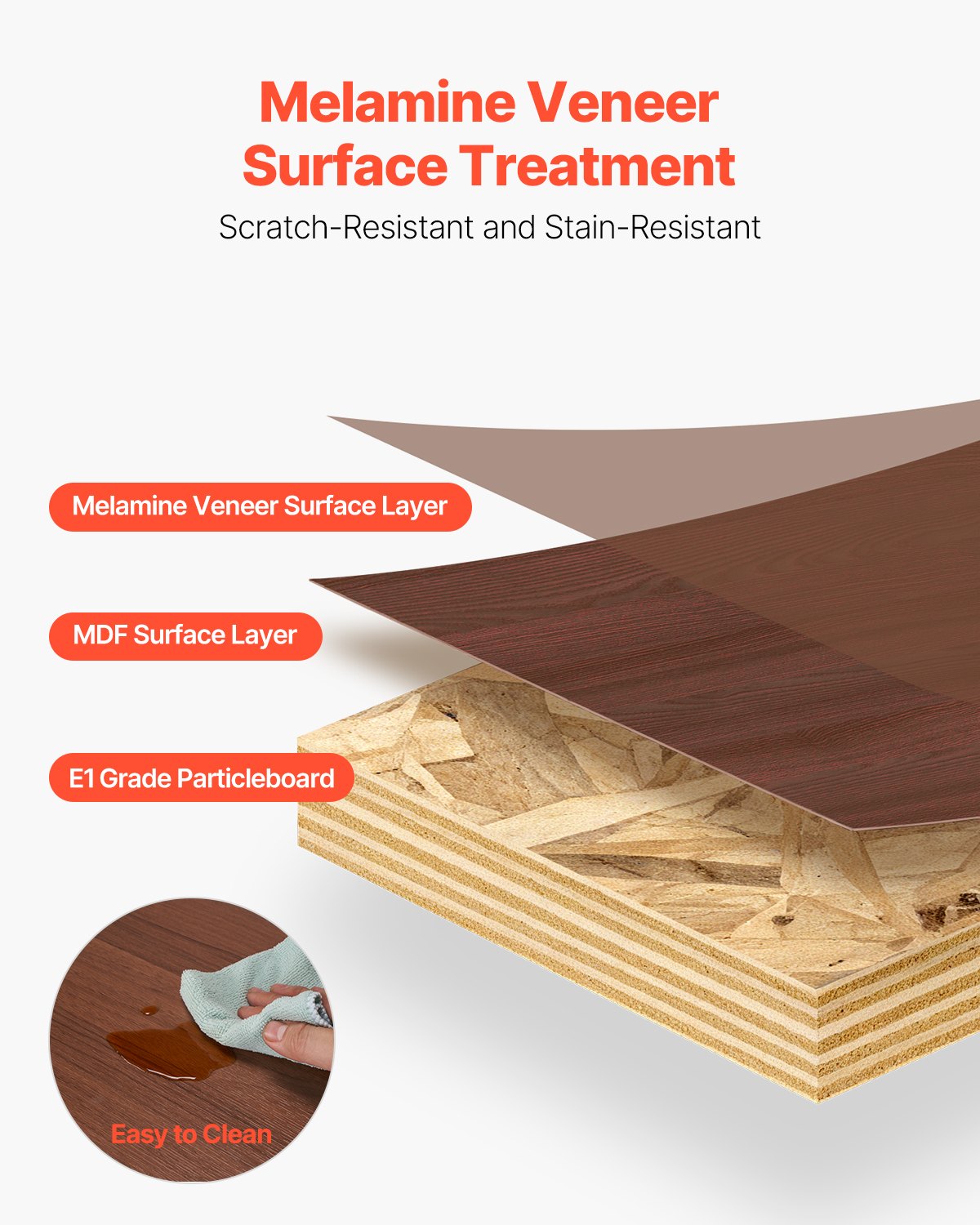 Melamine Veneer Surface Treatment

Scratch-Resistant and Stain-Resistant

Melamine Veneer Surface Layer

MDF Surface Layer

E1 Grade Particleboard

Easy to Clean